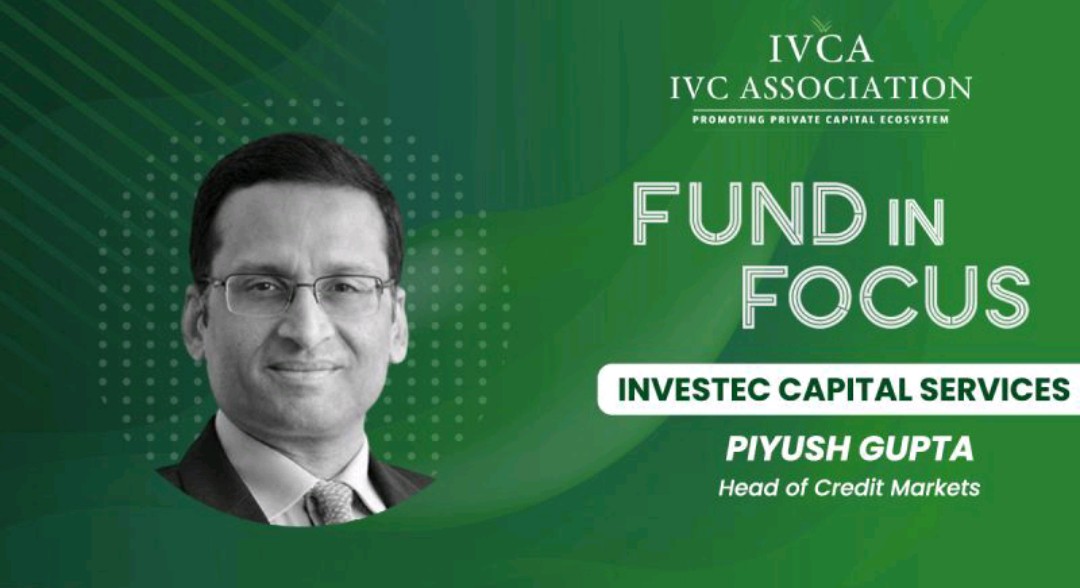 IVCA
IVC ASSOCIATION
PROMOTING PRIVATE CAPITAL ECOSYSTEM

FUND IN FOCUS

INVESTEC CAPITAL SERVICES

PIYUSH GUPTA
Head of Credit Markets